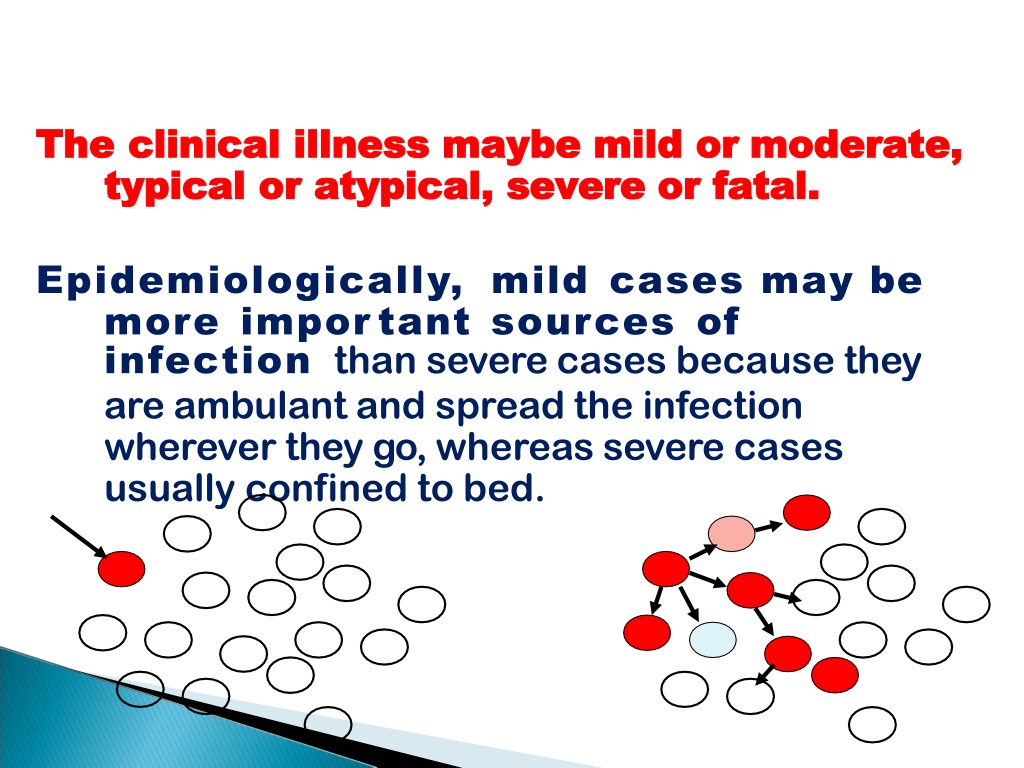 The clinical illness maybe mild or moderate, typical or atypical, severe or fatal.

Epidemiologically, mild cases may be more important sources of infection than severe cases because they are ambulant and spread the infection wherever they go, whereas severe cases usually confined to bed.